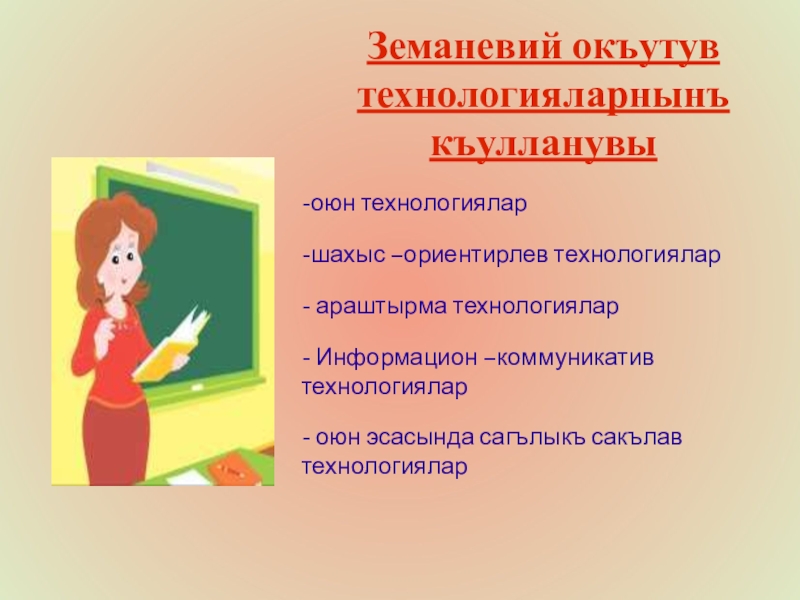 Земаневий окъутув технологияларнынъ къулланувы

-оюн технологиялар

-шахыс –ориентирлев технологиялар

- араштырма технологиялар

- Информацион –коммуникатив технологиялар

- оюн эсасында сагълыкъ сакълав технологиялар